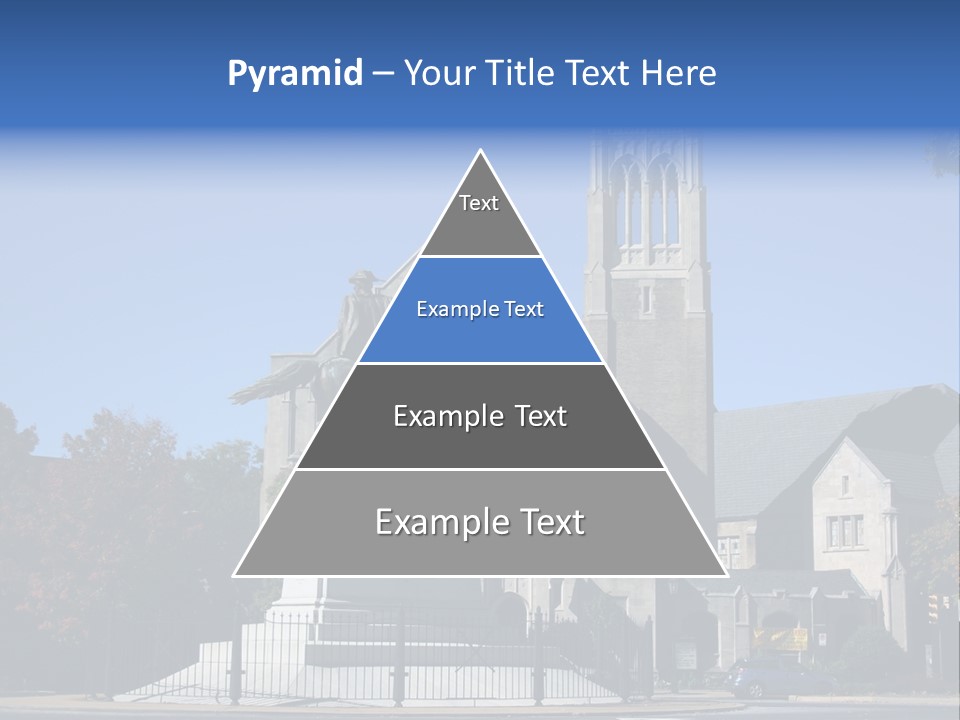 Pyramid – Your Title Text Here

Text

Example Text

Example Text

Example Text